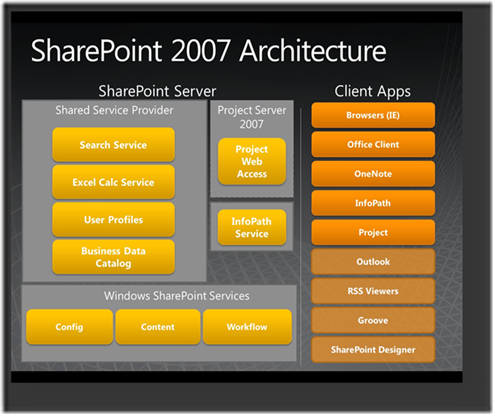 SharePoint 2007 Architecture

SharePoint Server

Shared Service Provider

Search Service

Excel Calc Service

User Profiles

Business Data Catalog

Project Server 2007

Project Web Access

InfoPath Service

Windows SharePoint Services

Config

Content

Workflow

Client Apps

Browsers (IE)

Office Client

OneNote

InfoPath

Project

Outlook

RSS Viewers

Groove

SharePoint Designer